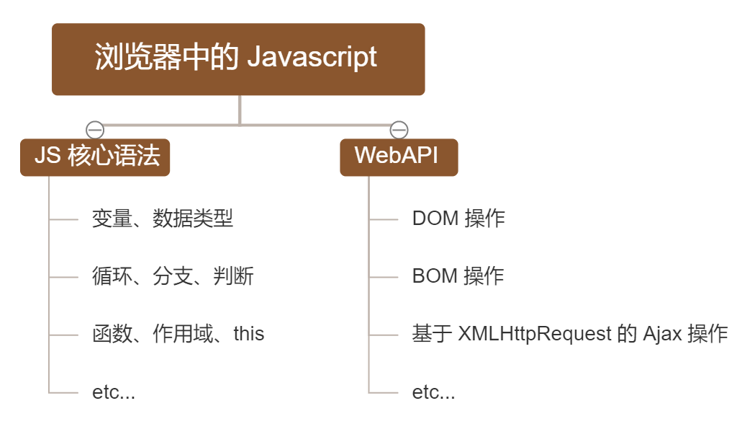 浏览器中的 Javascript

JS 核心语法

变量、数据类型

循环、分支、判断

函数、作用域、this

etc...

WebAPI

DOM 操作

BOM 操作

基于 XMLHttpRequest 的 Ajax 操作

etc...